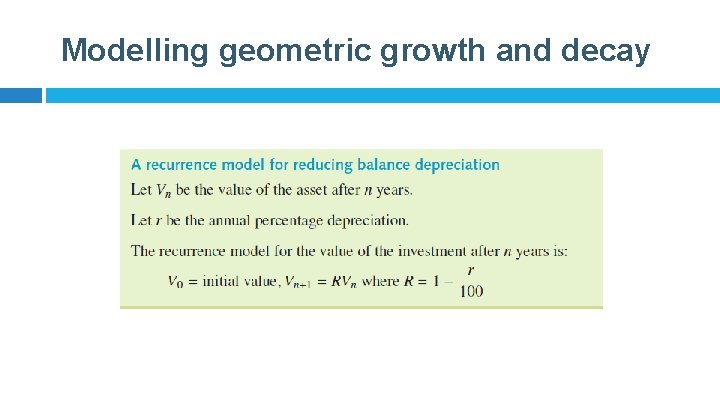 Modelling geometric growth and decay

A recurrence model for reducing balance depreciation

Let $V_n$ be the value of the asset after $n$ years.

Let $r$ be the annual percentage depreciation.

The recurrence model for the value of the investment after $n$ years is:

$V_0$ = initial value, $V_{n+1} = RV_n$ where $R = 1 - \frac{r}{100}$